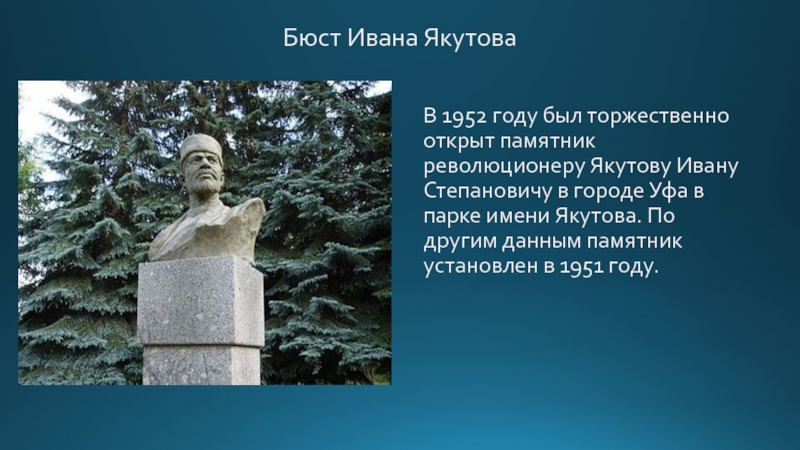 Бюст Ивана Якутова

В 1952 году был торжественно открыт памятник революционеру Якутову Ивану Степановичу в городе Уфа в парке имени Якутова. По другим данным памятник установлен в 1951 году.